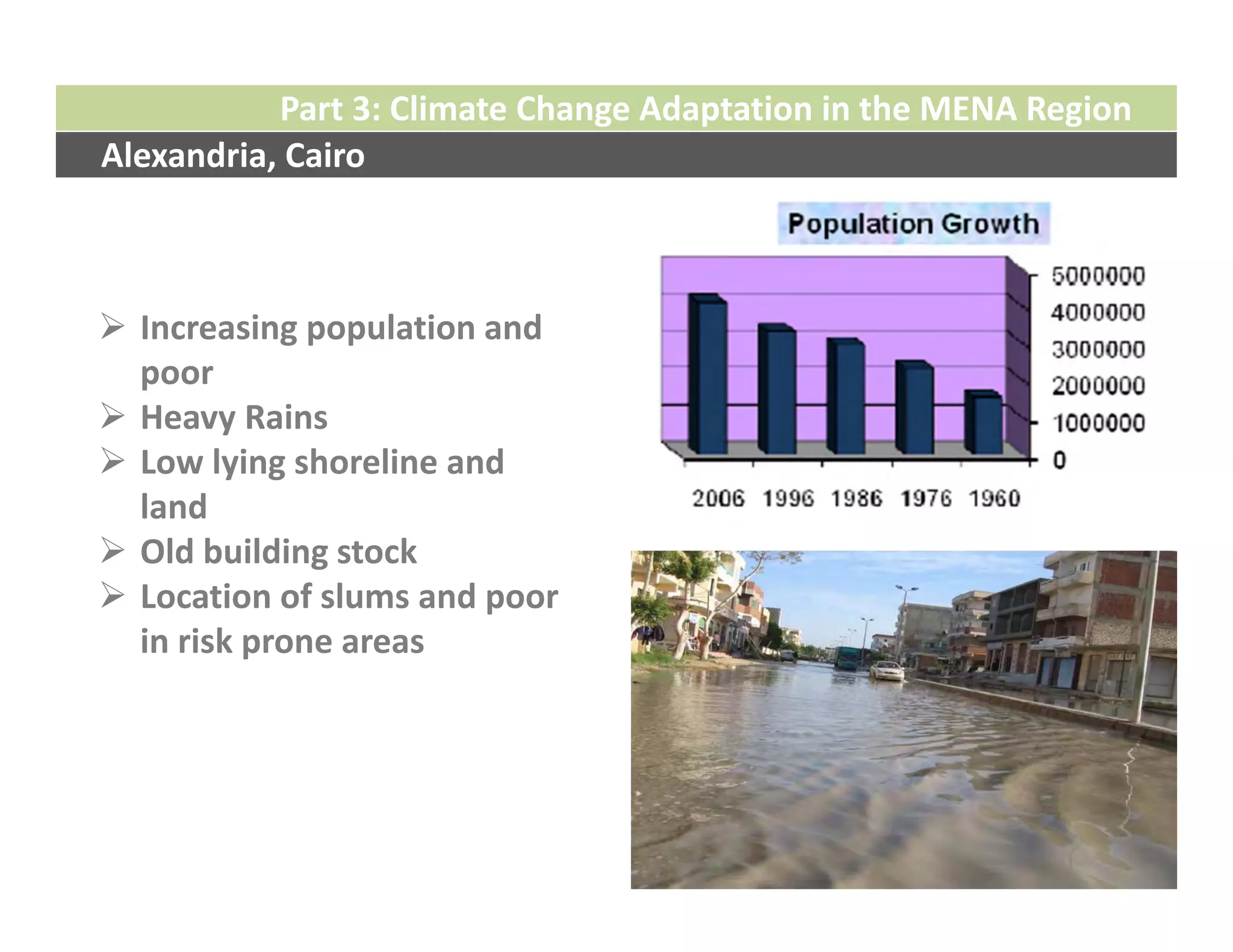 Part 3: Climate Change Adaptation in the MENA Region

Alexandria, Cairo

➢ Increasing population and poor
➢ Heavy Rains
➢ Low lying shoreline and land
➢ Old building stock
➢ Location of slums and poor in risk prone areas

Population Growth

5000000
4000000
3000000
2000000
1000000
0

2006 1996 1986 1976 1960